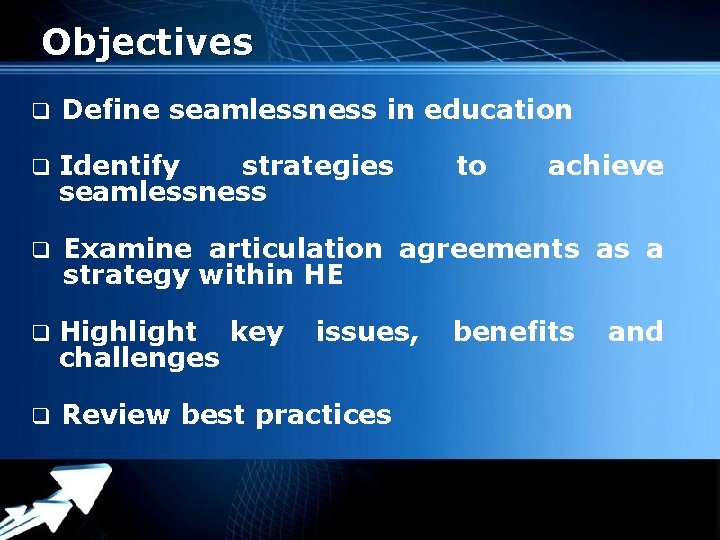 Objectives

❑ Define seamlessness in education

❑ Identify strategies to achieve seamlessness

❑ Examine articulation agreements as a strategy within HE

❑ Highlight key issues, benefits and challenges

❑ Review best practices